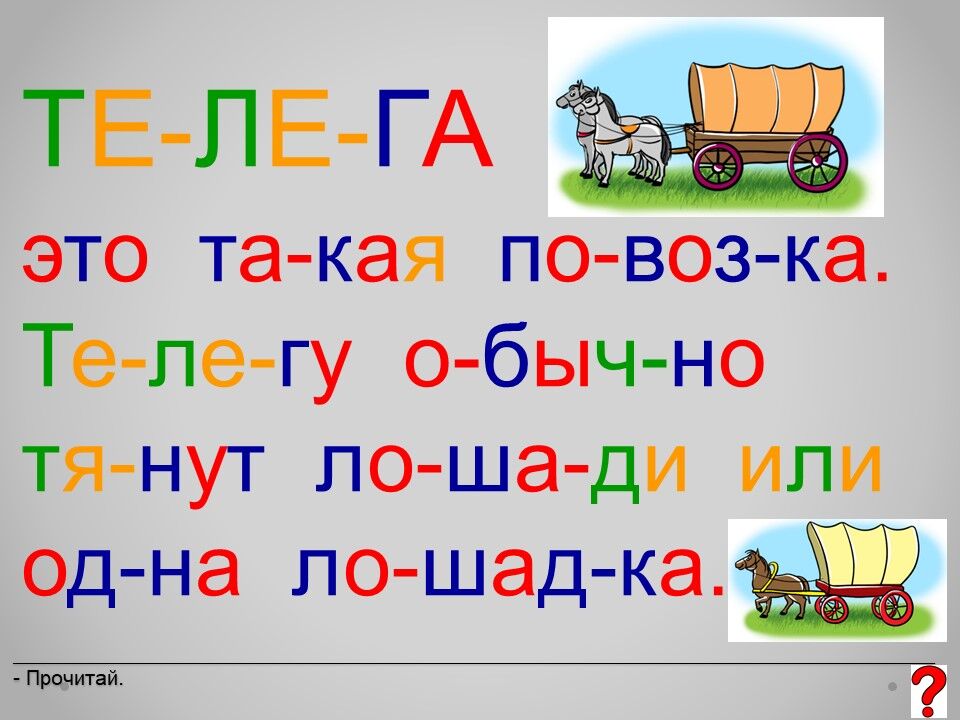 ТЕ-ЛЕ-ГА

это та-кая по-воз-ка. Те-ле-гу о-быч-но тя-нут ло-ша-ди или од-на ло-шад-ка.

- Прочитай.

?